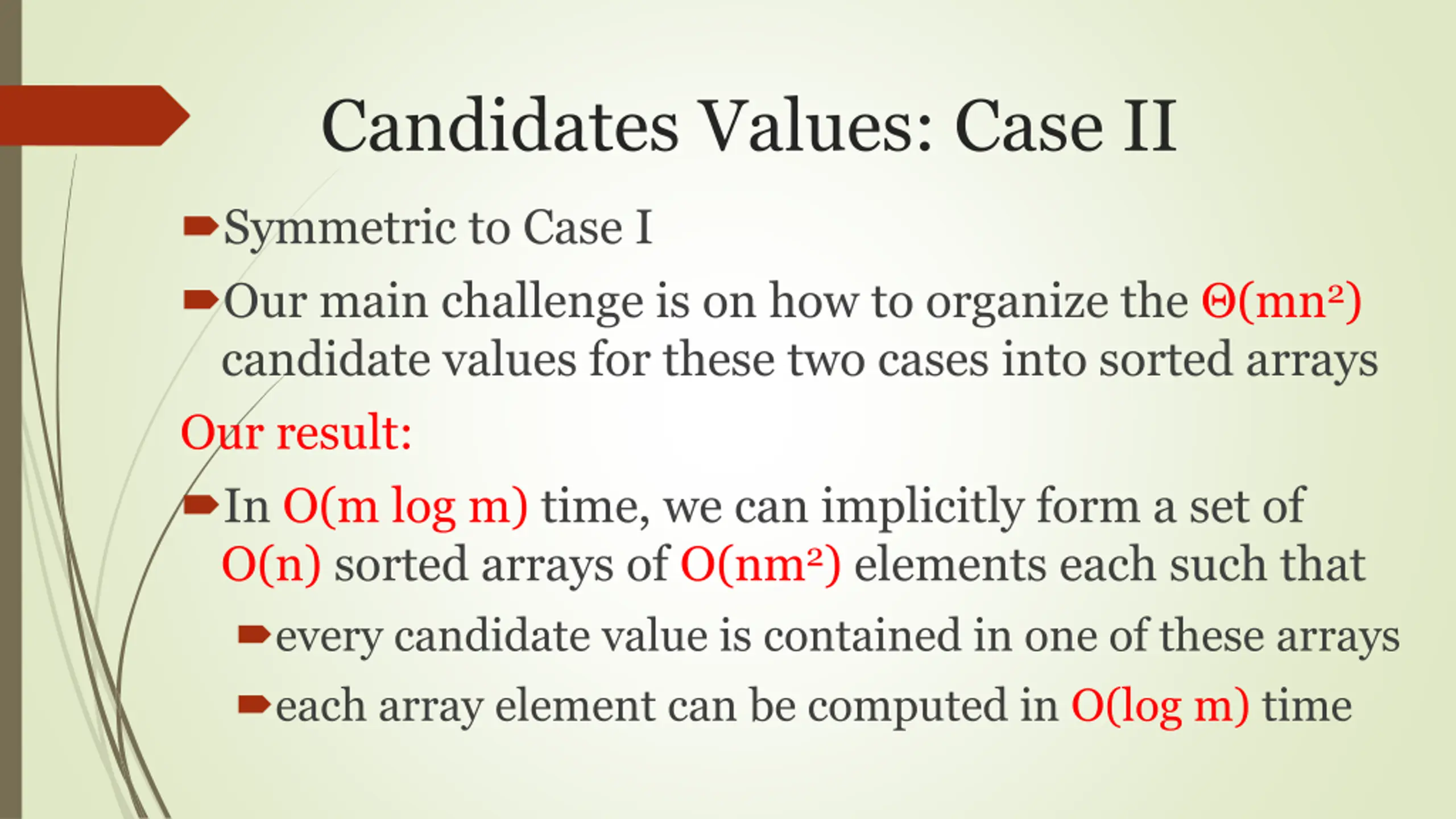 Candidates Values: Case II

Symmetric to Case I

Our main challenge is on how to organize the $\Theta(mn^2)$ candidate values for these two cases into sorted arrays

Our result:

In $O(m \log m)$ time, we can implicitly form a set of $O(n)$ sorted arrays of $O(nm^2)$ elements each such that

every candidate value is contained in one of these arrays

each array element can be computed in $O(\log m)$ time